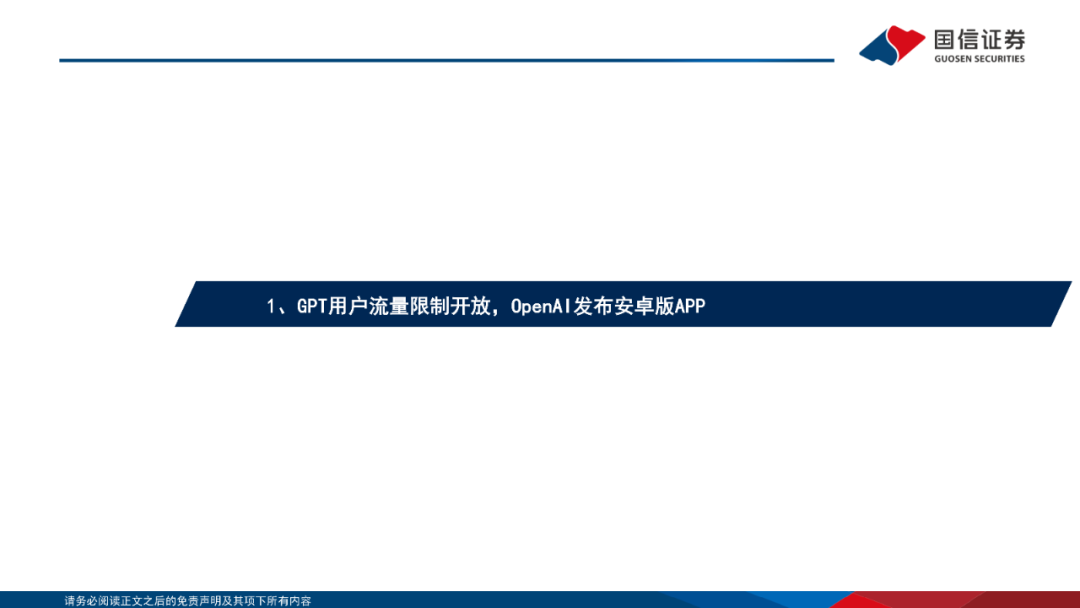 国信证券
GUOSEN SECURITIES

1、GPT用户流量限制开放，OpenAI发布安卓版APP

请务必阅读正文之后的免责声明及其项下所有内容